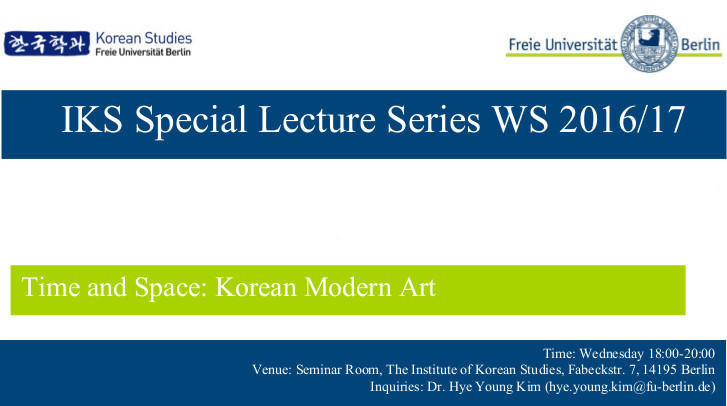 한국학과 Korean Studies
Freie Universität Berlin

Freie Universität Berlin

IKS Special Lecture Series WS 2016/17

Time and Space: Korean Modern Art

Time: Wednesday 18:00-20:00
Venue: Seminar Room, The Institute of Korean Studies, Fabeckstr. 7, 14195 Berlin
Inquiries: Dr. Hye Young Kim (hye.young.kim@fu-berlin.de)